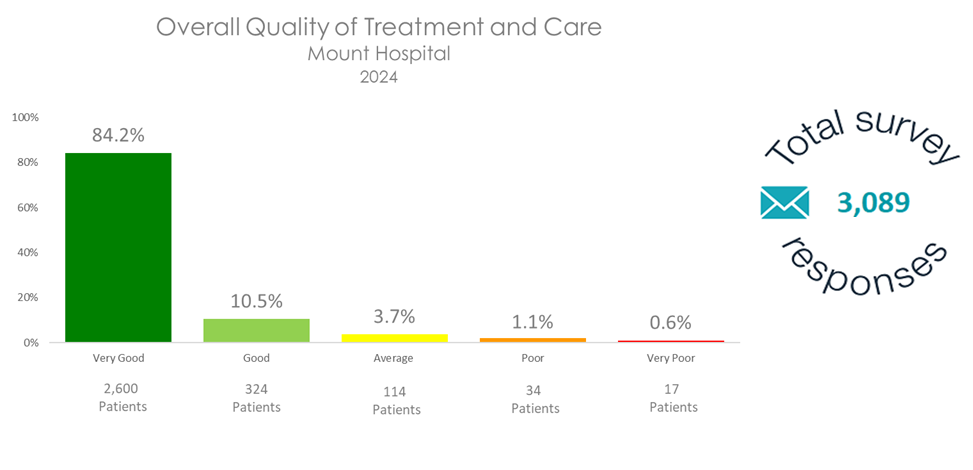 Overall Quality of Treatment and Care
Mount Hospital
2024

100%
80%
60%
40%
20%
0%

84.2%
10.5%
3.7%
1.1%
0.6%

Very Good
Good
Average
Poor
Very Poor

2,600 Patients
324 Patients
114 Patients
34 Patients
17 Patients

Total survey
3,089
responses